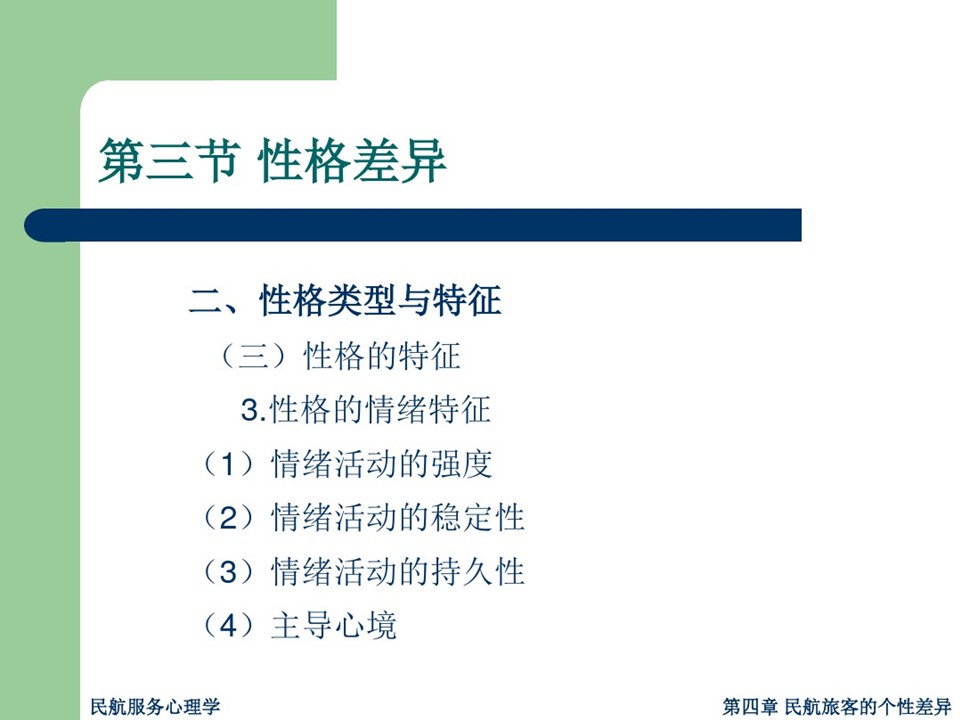 第三节 性格差异

二、性格类型与特征

（三）性格的特征

3.性格的情绪特征

（1）情绪活动的强度

（2）情绪活动的稳定性

（3）情绪活动的持久性

（4）主导心境

民航服务心理学

第四章 民航旅客的个性差异